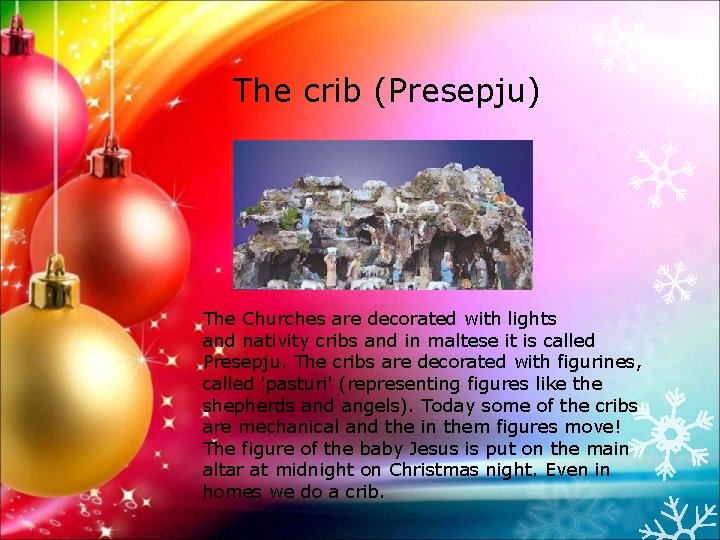 The crib (Presepju)

The Churches are decorated with lights and nativity cribs and in maltese it is called Presepju. The cribs are decorated with figurines, called 'pasturi' (representing figures like the shepherds and angels). Today some of the cribs are mechanical and the in them figures move! The figure of the baby Jesus is put on the main altar at midnight on Christmas night. Even in homes we do a crib.